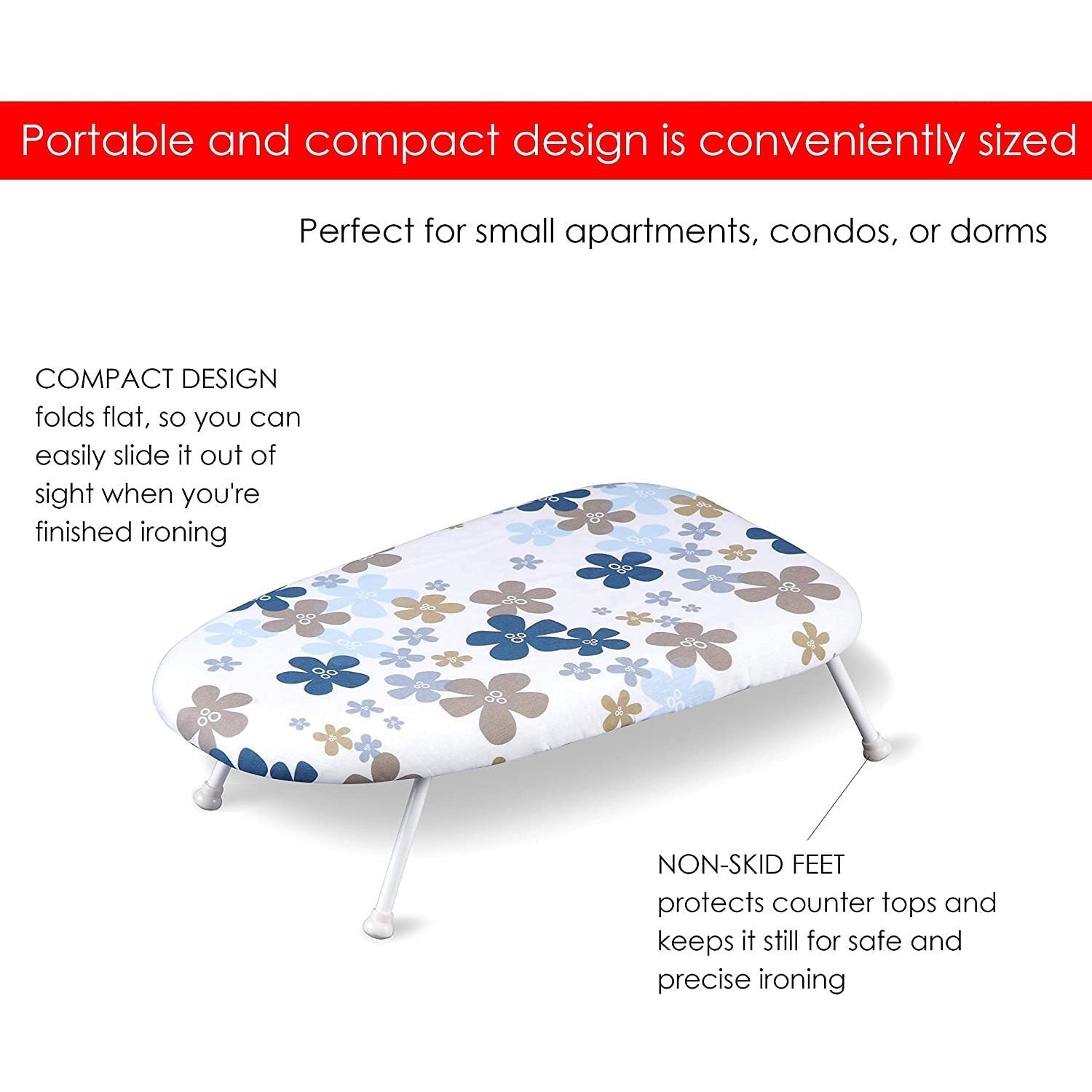 Portable and compact design is conveniently sized

Perfect for small apartments, condos, or dorms

COMPACT DESIGN
folds flat, so you can easily slide it out of sight when you're finished ironing

NON-SKID FEET
protects counter tops and keeps it still for safe and precise ironing